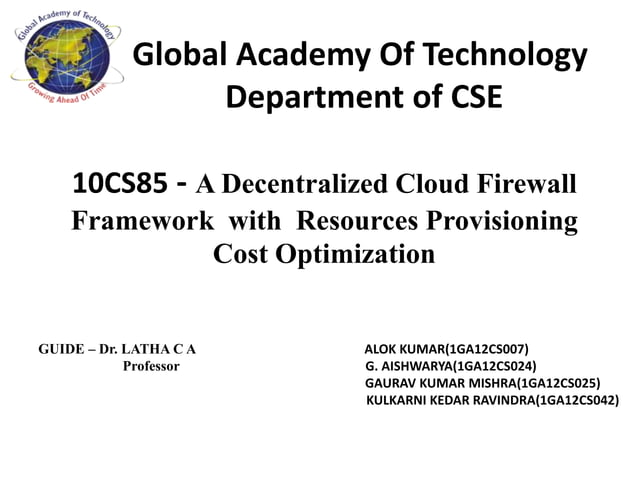 Global Academy of Technology
Growing Ahead Of Time

Global Academy Of Technology
Department of CSE

10CS85 - A Decentralized Cloud Firewall Framework with Resources Provisioning Cost Optimization

GUIDE – Dr. LATHA C A
Professor

ALOK KUMAR(1GA12CS007)
G. AISHWARYA(1GA12CS024)
GAURAV KUMAR MISHRA(1GA12CS025)
KULKARNI KEDAR RAVINDRA(1GA12CS042)